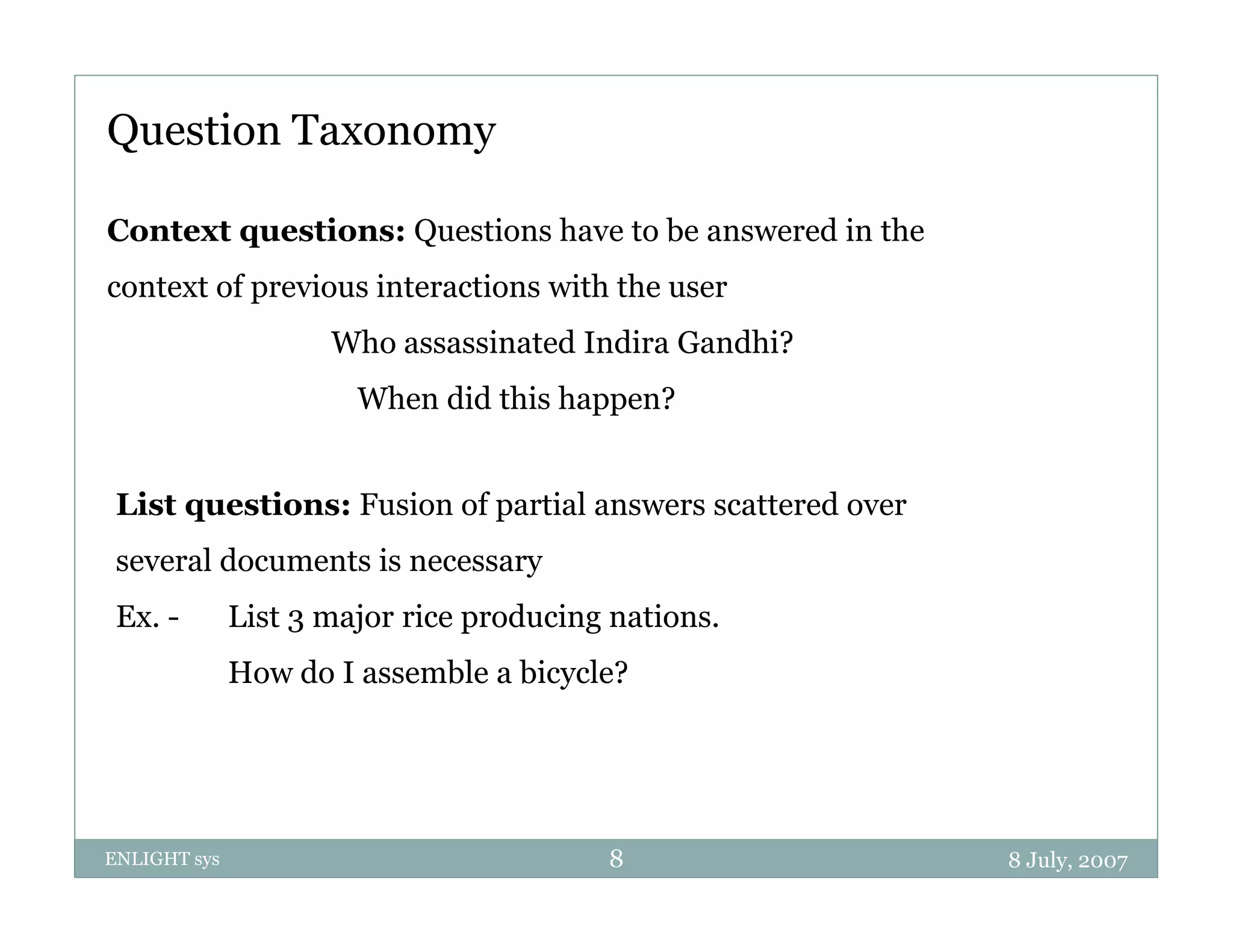 Question Taxonomy

**Context questions:** Questions have to be answered in the context of previous interactions with the user

Who assassinated Indira Gandhi?

When did this happen?

**List questions:** Fusion of partial answers scattered over several documents is necessary

Ex. - List 3 major rice producing nations.

How do I assemble a bicycle?

ENLIGHT sys

8

8 July, 2007